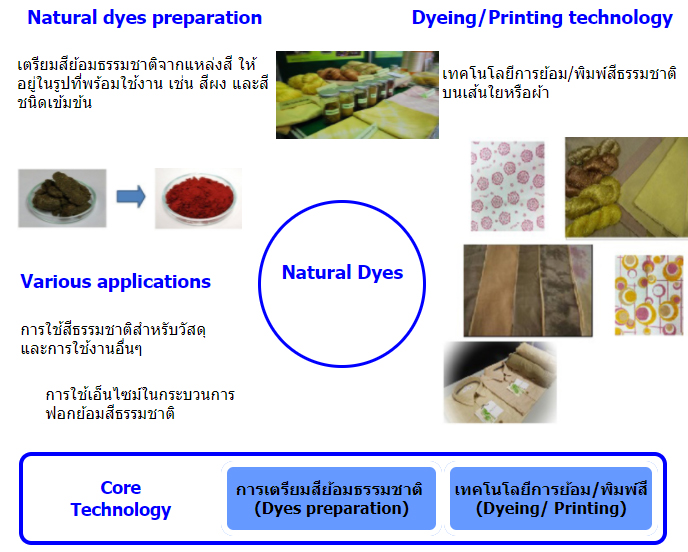 Natural dyes preparation

เตรียมสีย้อมธรรมชาติจากแหล่งสี ให้อยู่ในรูปที่พร้อมใช้งาน เช่น สีผง และสีชนิดเข้มข้น

Dyeing/Printing technology

เทคโนโลยีการย้อม/พิมพ์สีธรรมชาติบนเส้นใยหรือผ้า

Natural Dyes

Various applications

การใช้สีธรรมชาติสำหรับวัสดุ และการใช้งานอื่นๆ

การใช้เอ็นไซม์ในกระบวนการฟอกย้อมสีธรรมชาติ

Core Technology

การเตรียมสีย้อมธรรมชาติ (Dyes preparation)

เทคโนโลยีการย้อม/พิมพ์สี (Dyeing/ Printing)